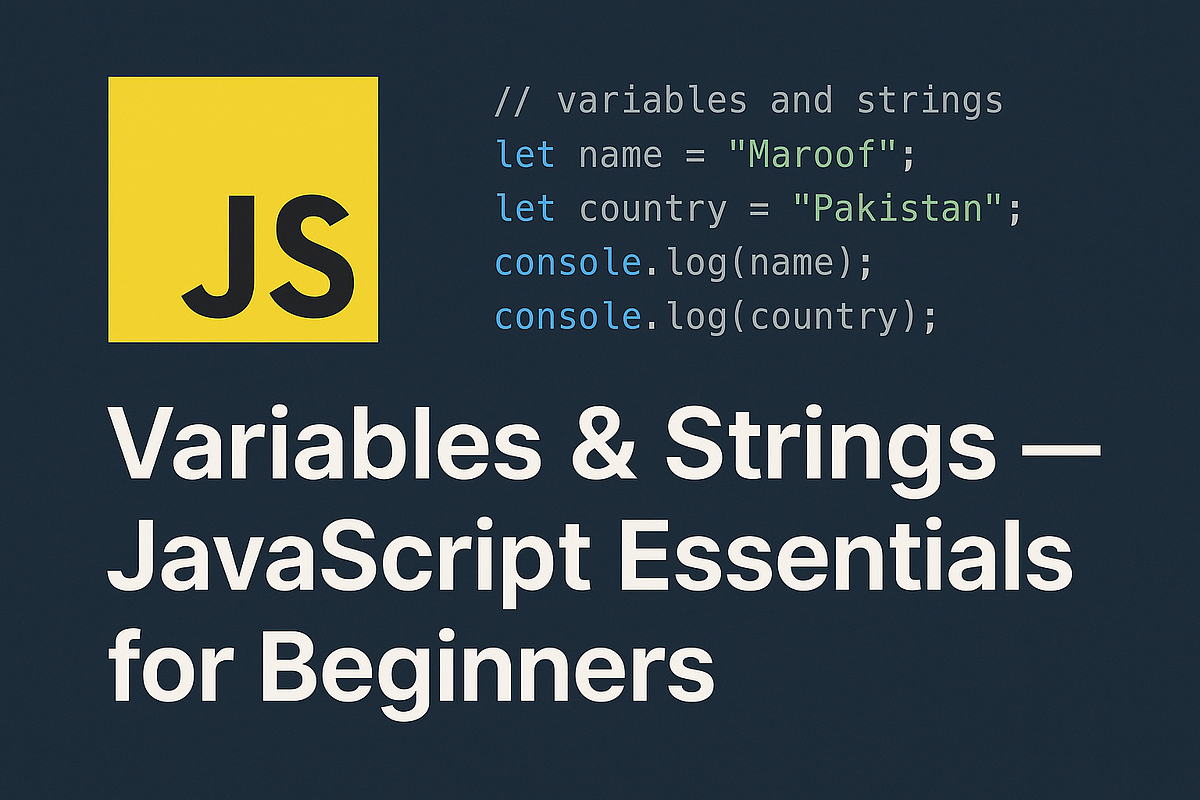 JS

// variables and strings
let name = "Maroof";
let country = "Pakistan";
console.log(name);
console.log(country);

Variables & Strings — JavaScript Essentials for Beginners